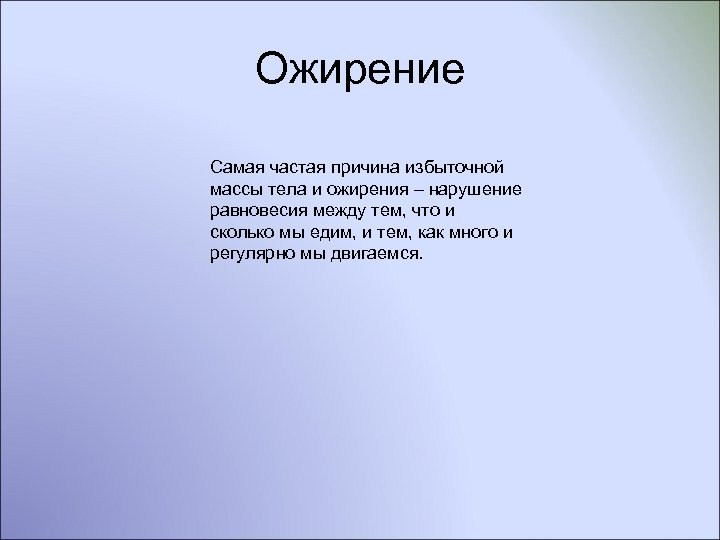 Ожирение

Самая частая причина избыточной массы тела и ожирения – нарушение равновесия между тем, что и сколько мы едим, и тем, как много и регулярно мы двигаемся.